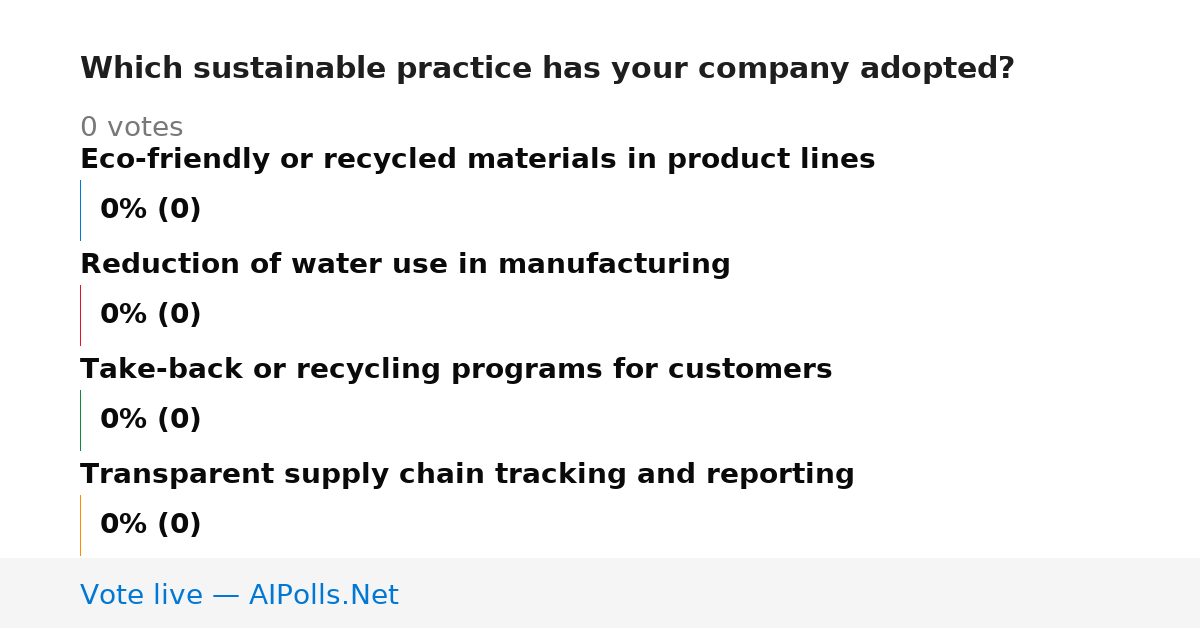 Which sustainable practice has your company adopted?

0 votes

Eco-friendly or recycled materials in product lines

0% (0)

Reduction of water use in manufacturing

0% (0)

Take-back or recycling programs for customers

0% (0)

Transparent supply chain tracking and reporting

0% (0)

Vote live — AIPolls.Net